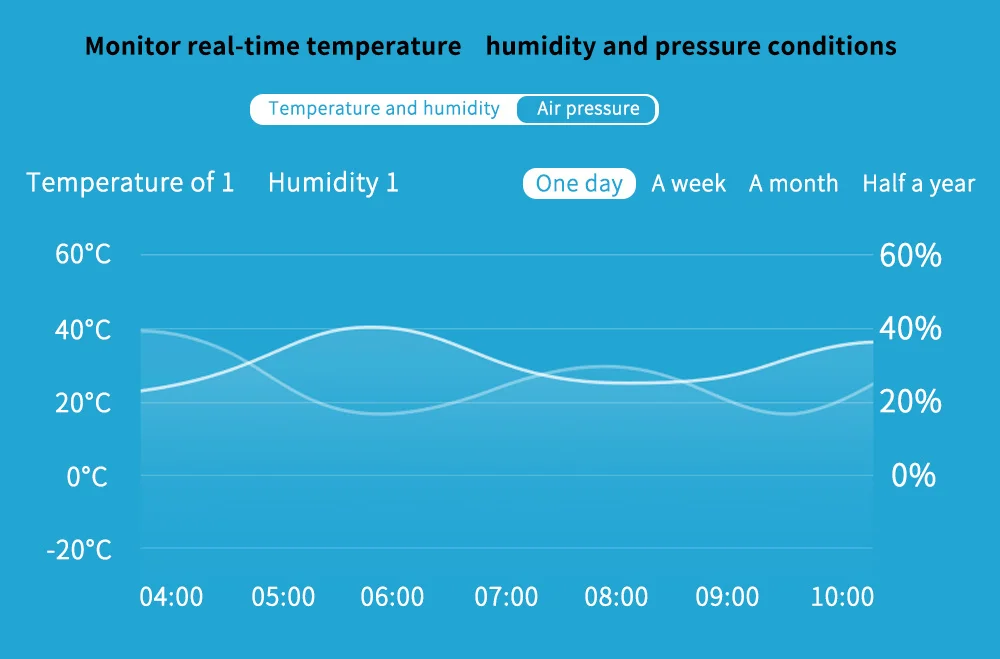 Monitor real-time temperature humidity and pressure conditions

Temperature and humidity Air pressure

Temperature of 1 Humidity 1

One day A week A month Half a year

60°C
40°C
20°C
0°C
-20°C

60%
40%
20%
0%

04:00 05:00 06:00 07:00 08:00 09:00 10:00